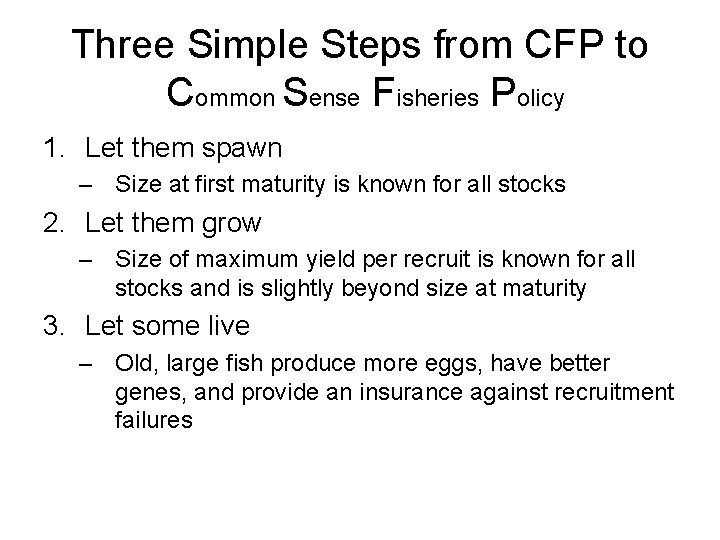 Three Simple Steps from CFP to Common Sense Fisheries Policy

1. Let them spawn
– Size at first maturity is known for all stocks

2. Let them grow
– Size of maximum yield per recruit is known for all stocks and is slightly beyond size at maturity

3. Let some live
– Old, large fish produce more eggs, have better genes, and provide an insurance against recruitment failures